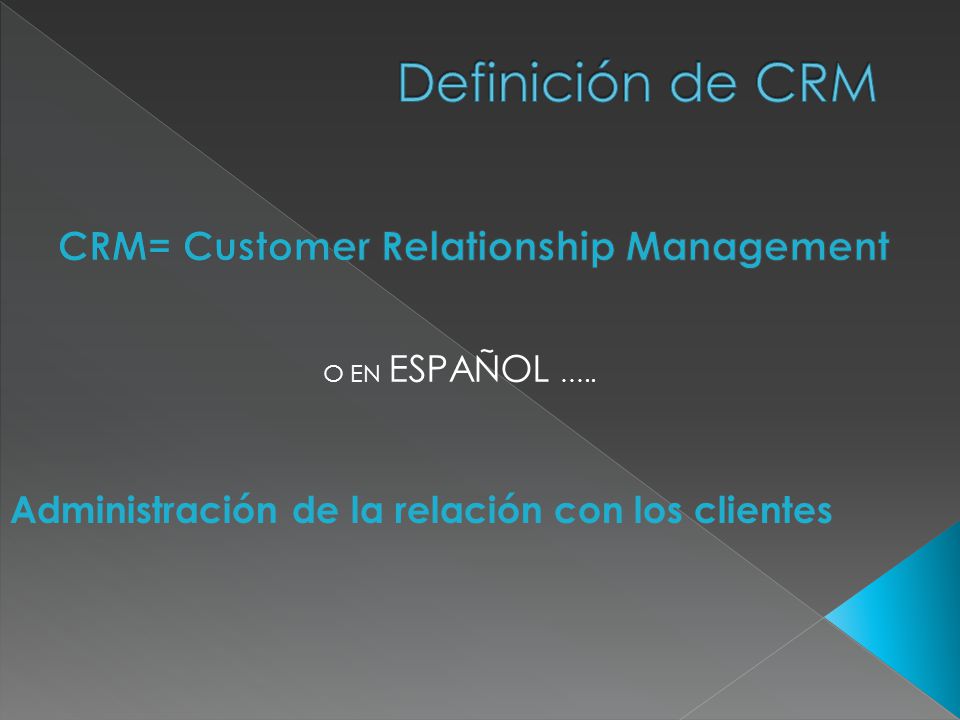 Definición de CRM

CRM= Customer Relationship Management

O EN ESPAÑOL …..

Administración de la relación con los clientes